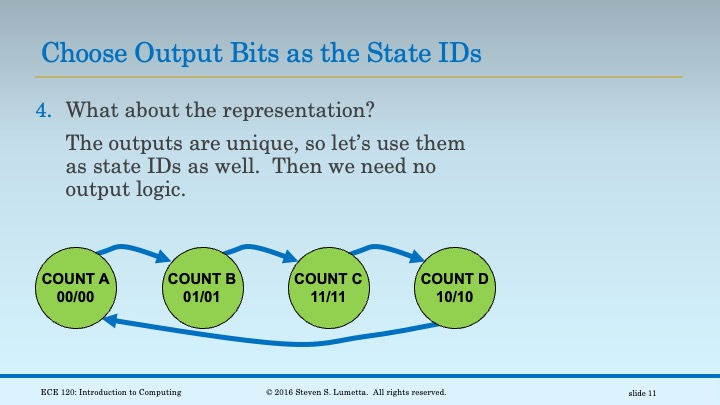 Choose Output Bits as the State IDs

4. What about the representation?

The outputs are unique, so let's use them as state IDs as well. Then we need no output logic.

COUNT A
00/00

COUNT B
01/01

COUNT C
11/11

COUNT D
10/10

ECE 120: Introduction to Computing

© 2016 Steven S. Lumetta. All rights reserved.

slide 11